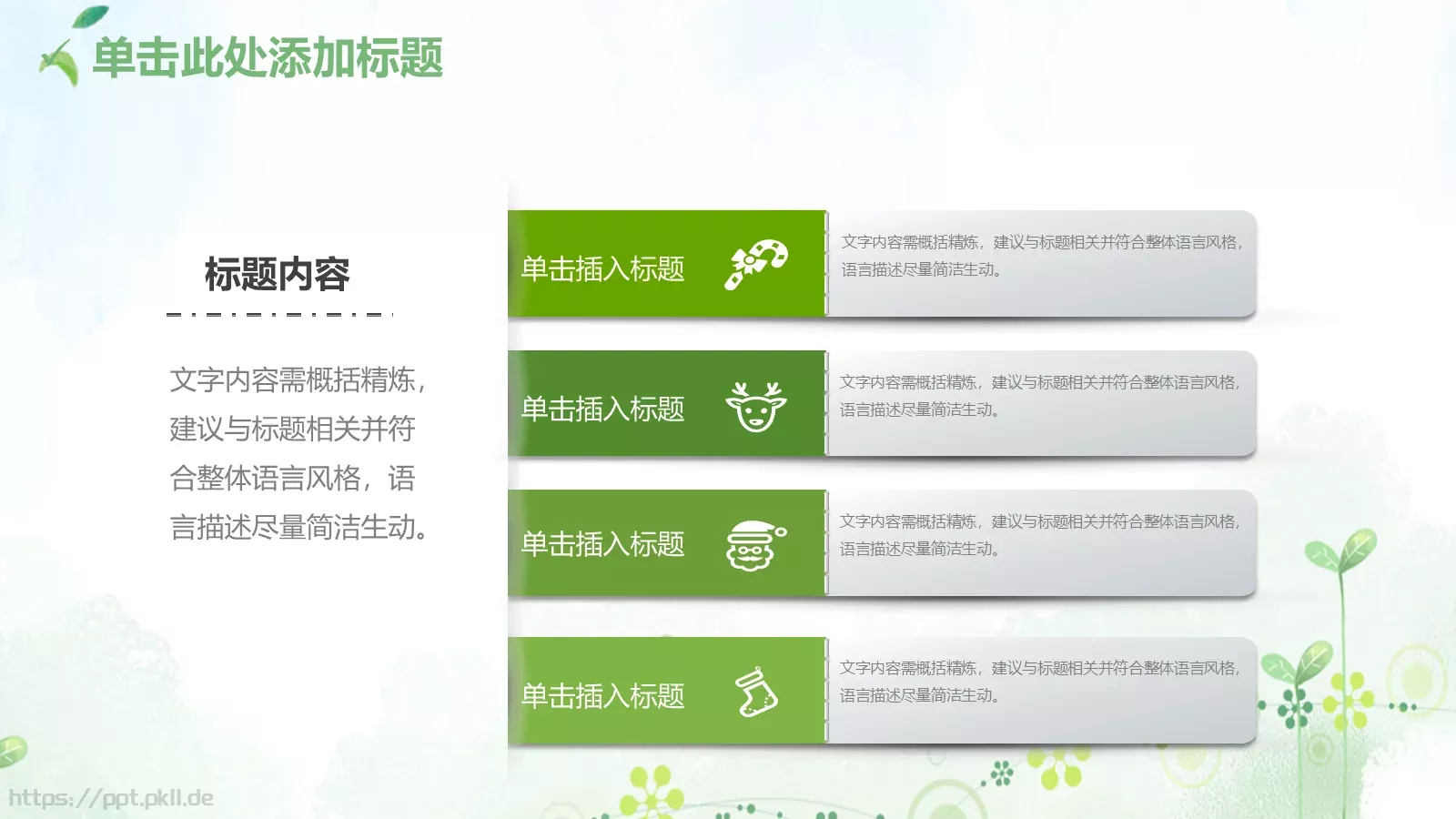 单击此处添加标题

标题内容

文字内容需概括精炼，建议与标题相关并符合整体语言风格，语言描述尽量简洁生动。

单击插入标题

文字内容需概括精炼，建议与标题相关并符合整体语言风格，语言描述尽量简洁生动。

单击插入标题

文字内容需概括精炼，建议与标题相关并符合整体语言风格，语言描述尽量简洁生动。

单击插入标题

文字内容需概括精炼，建议与标题相关并符合整体语言风格，语言描述尽量简洁生动。

单击插入标题

文字内容需概括精炼，建议与标题相关并符合整体语言风格，语言描述尽量简洁生动。

https://ppt.pkll.de